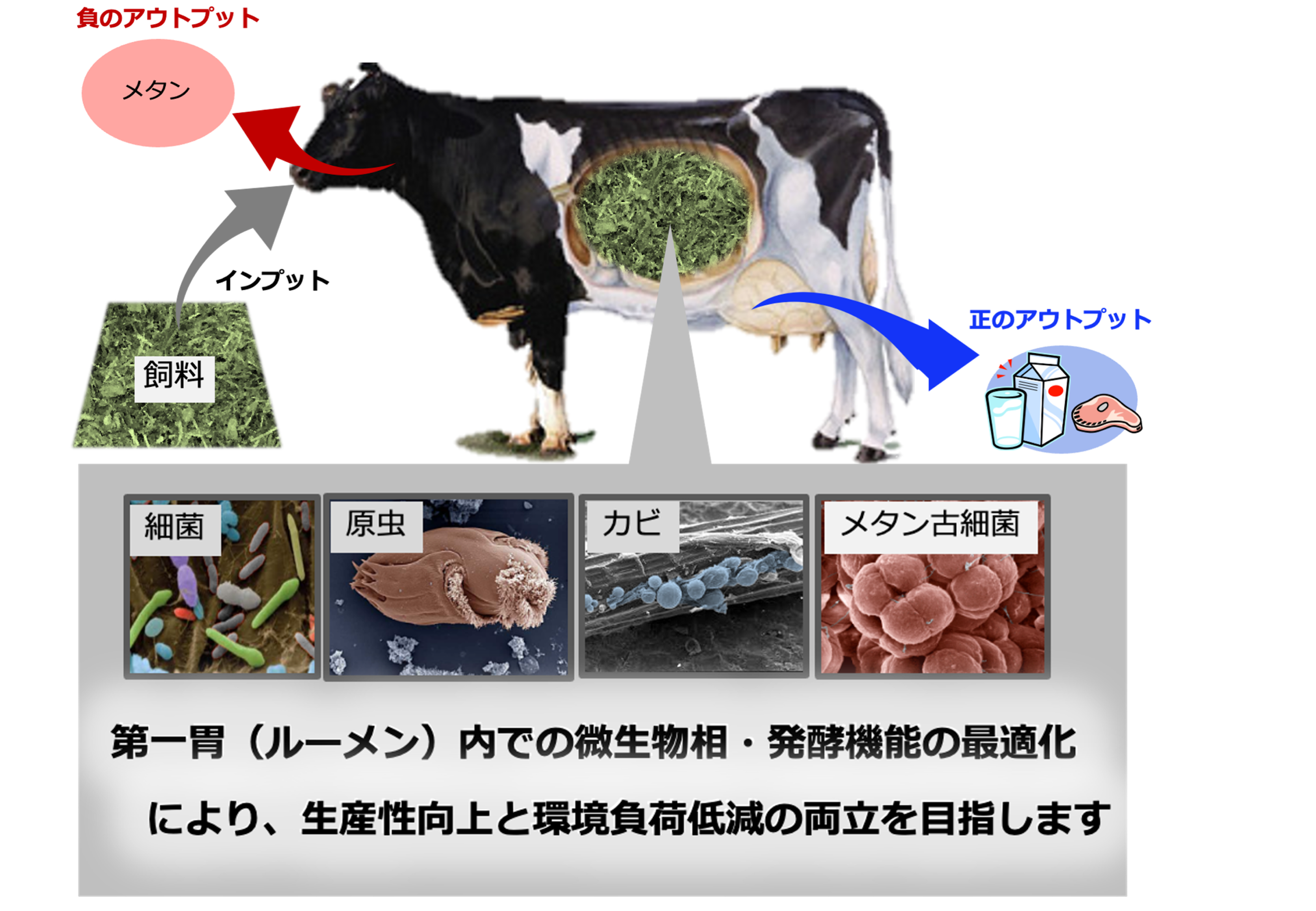 負のアウトプット

メタン

インプット

飼料

正のアウトプット

細菌

原虫

カビ

メタン古細菌

第一胃（ルーメン）内での微生物相・発酵機能の最適化

により、生産性向上と環境負荷低減の両立を目指します